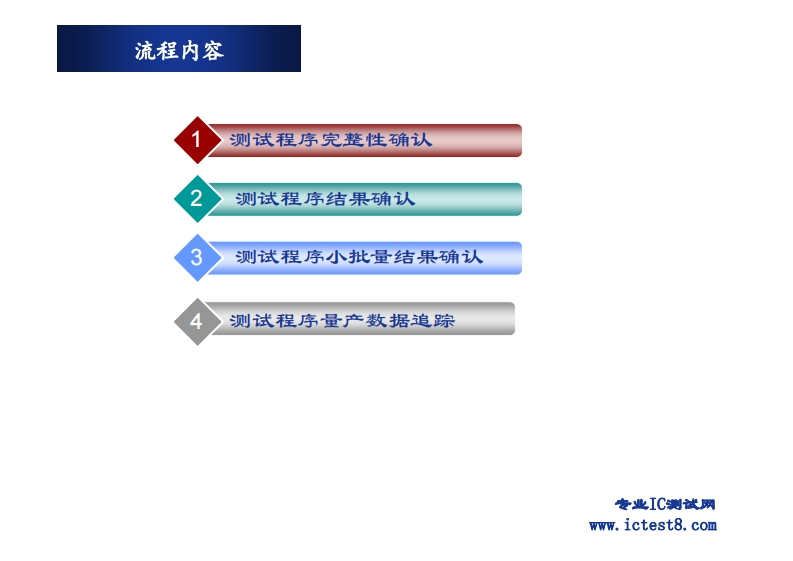 流程内容

1 测试程序完整性确认

2 测试程序结果确认

3 测试程序小批量结果确认

4 测试程序量产数据追踪

专业IC测试网
www.ictest8.com